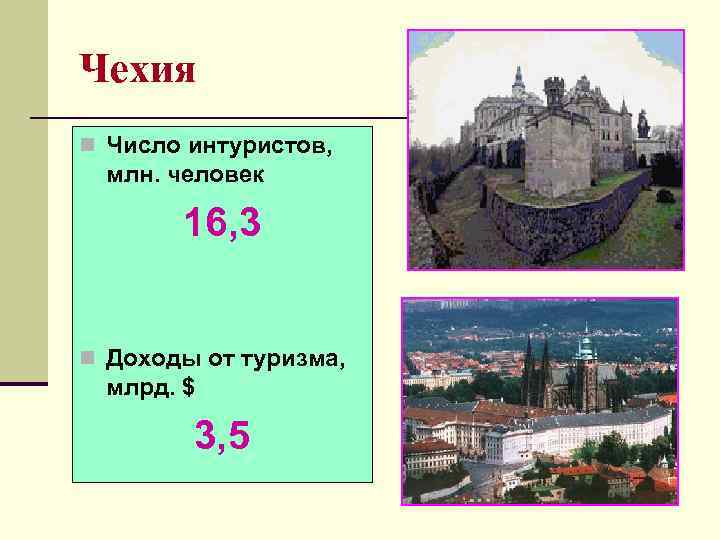 Чехия

Число интуристов, млн. человек

16,3

Доходы от туризма, млрд. $

3,5